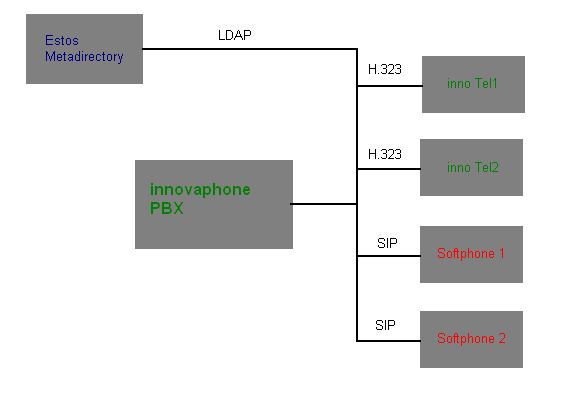 Estos Metadirectory

LDAP

H.323

inno Tel1

H.323

inno Tel2

innovaphone PBX

SIP

Softphone 1

SIP

Softphone 2